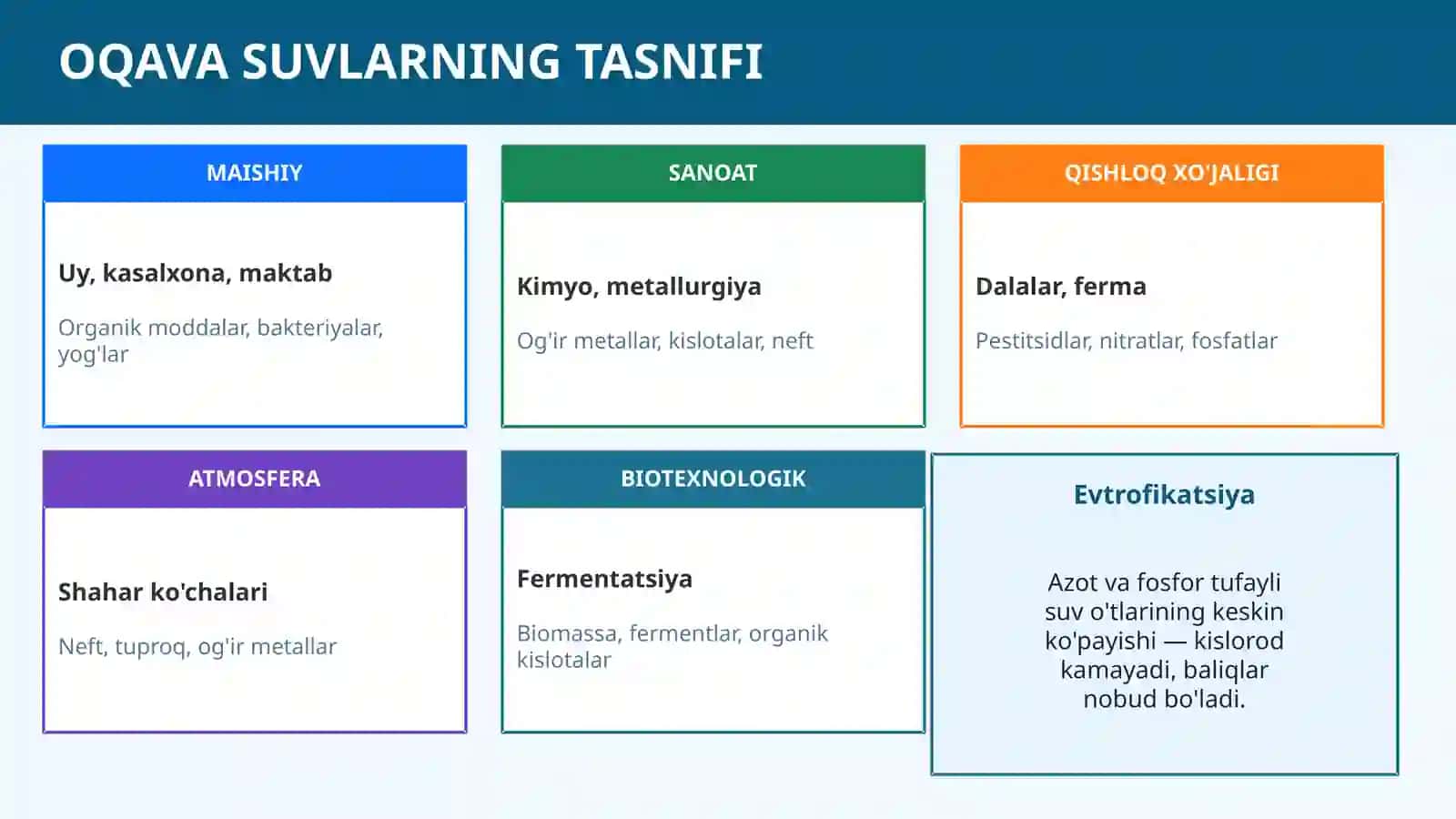 OQAVA SUVLARNING TASNIFI

MAISHIY

Uy, kasalxona, maktab

Organik moddalar, bakteriyalar, yog'lar

SANOAT

Kimyo, metallurgiya

Og'ir metallar, kislotalar, neft

QISHLOQ XO'JALIGI

Dalalar, ferma

Pestitsidlar, nitratlar, fosfatlar

ATMOSFERA

Shahar ko'chalari

Neft, tuproq, og'ir metallar

BIOTEXNOLOGIK

Fermentatsiya

Biomassa, fermentlar, organik kislotalar

Evtrofikatsiya

Azot va fosfor tufayli suv o'tlarining keskin ko'payishi — kislorod kamayadi, baliqlar nobud bo'ladi.